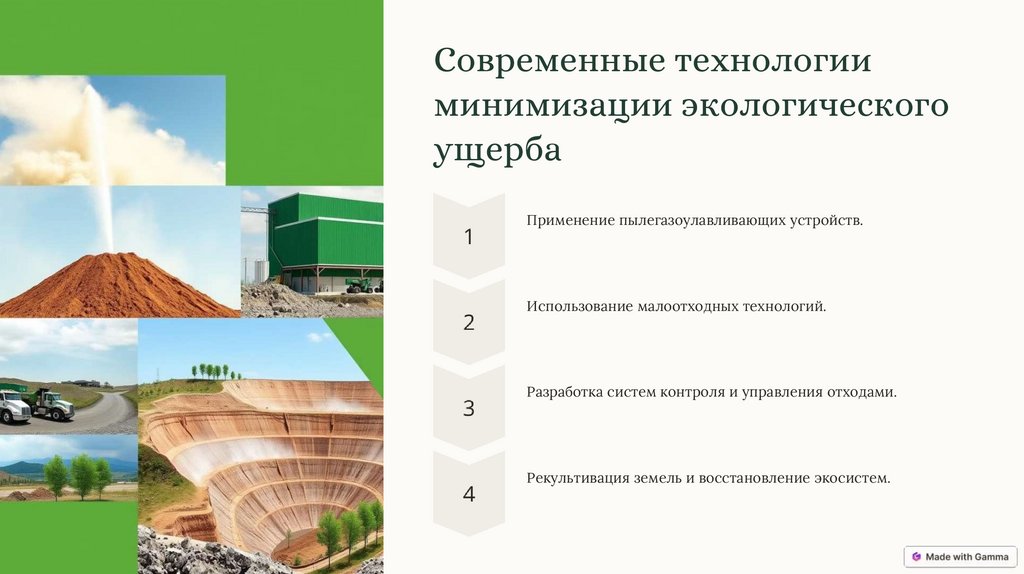 Современные технологии минимизации экологического ущерба

1

Применение пылегазоулавливающих устройств.

2

Использование малоотходных технологий.

3

Разработка систем контроля и управления отходами.

4

Рекультивация земель и восстановление экосистем.

Made with Gamma